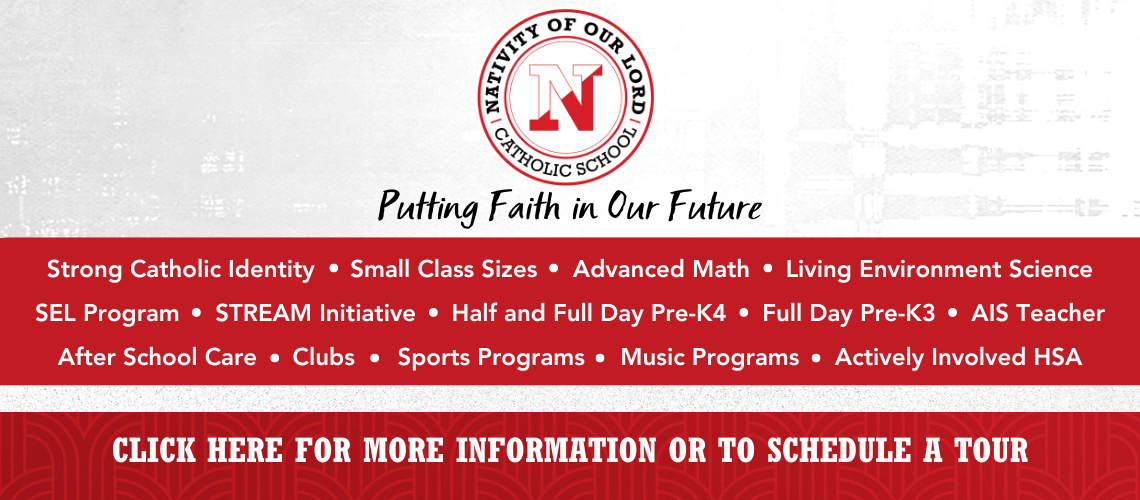 NATIVITY OF OUR LORD
N
CATHOLIC SCHOOL

Putting Faith in Our Future

Strong Catholic Identity • Small Class Sizes • Advanced Math • Living Environment Science
SEL Program • STREAM Initiative • Half and Full Day Pre-K4 • Full Day Pre-K3 • AIS Teacher
After School Care • Clubs • Sports Programs • Music Programs • Actively Involved HSA

CLICK HERE FOR MORE INFORMATION OR TO SCHEDULE A TOUR